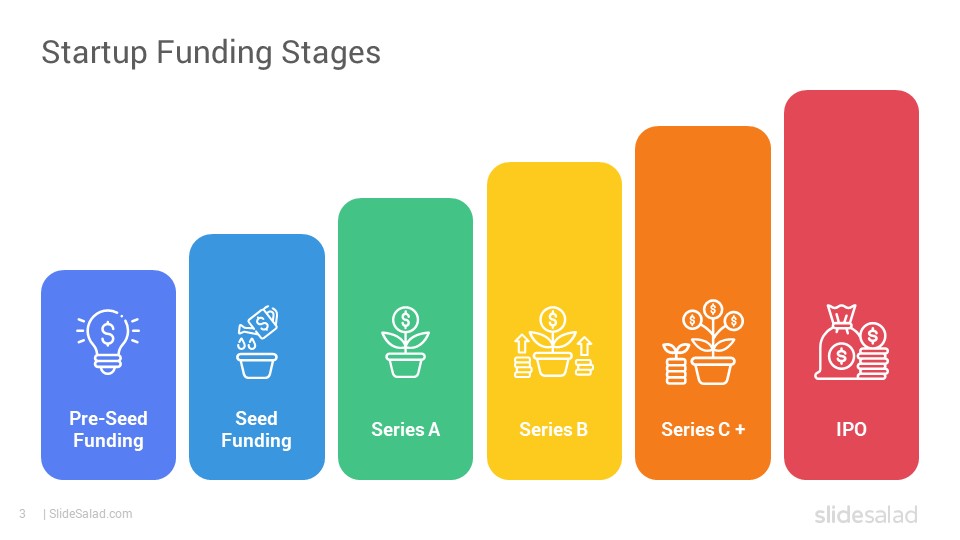 Startup Funding Stages

Pre-Seed Funding

Seed Funding

Series A

Series B

Series C +

IPO

3 | SlideSalad.com

slidesalad